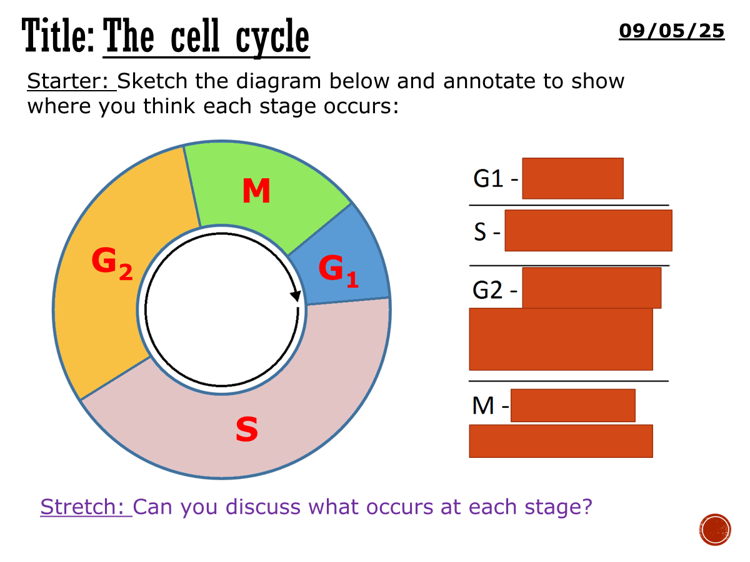 Title: The cell cycle

09/05/25

Starter: Sketch the diagram below and annotate to show where you think each stage occurs:

M

$G_2$

$G_1$

S

G1 -

S -

G2 -

M -

Stretch: Can you discuss what occurs at each stage?